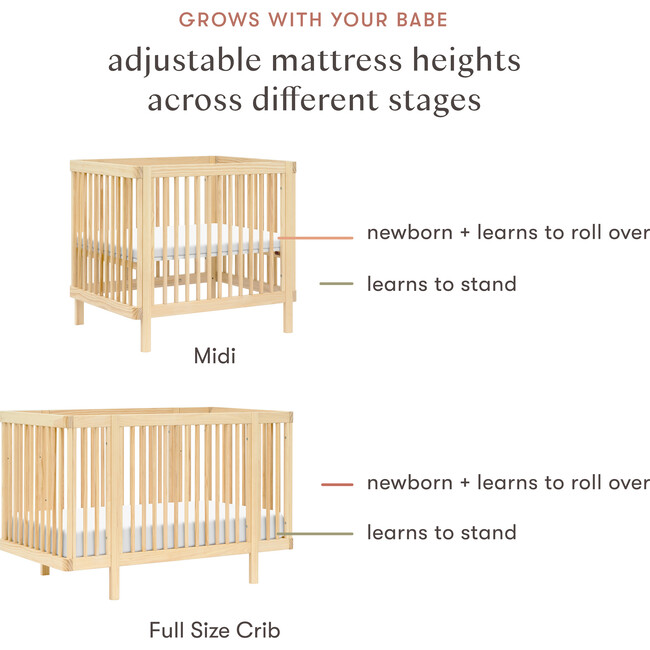 GROWS WITH YOUR BABE

adjustable mattress heights across different stages

newborn + learns to roll over

learns to stand

Midi

newborn + learns to roll over

learns to stand

Full Size Crib